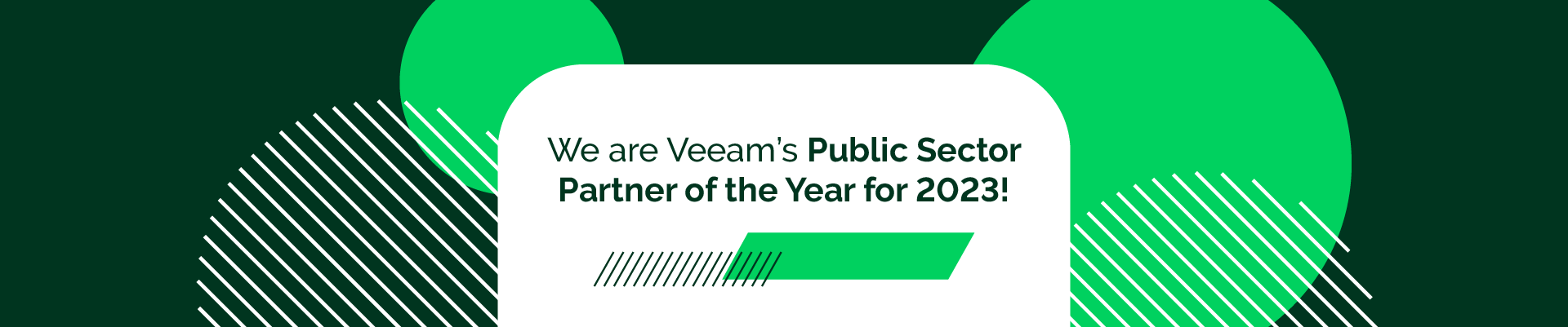 We are Veeam's Public Sector Partner of the Year for 2023!